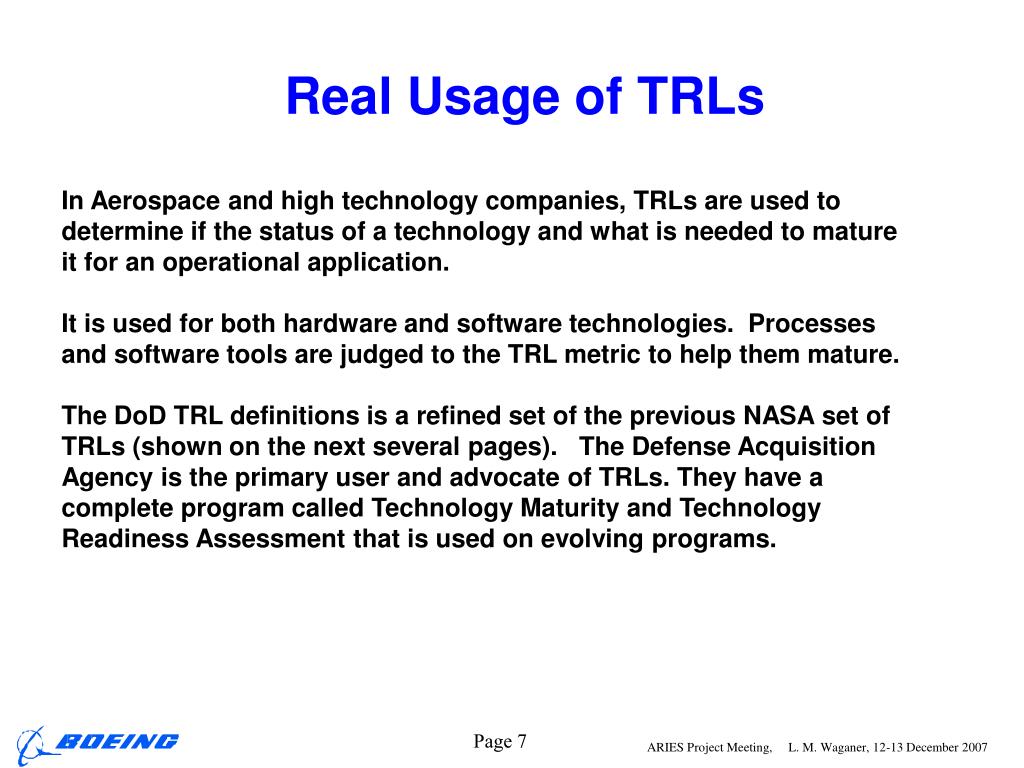 Real Usage of TRLs

In Aerospace and high technology companies, TRLs are used to determine if the status of a technology and what is needed to mature it for an operational application.

It is used for both hardware and software technologies. Processes and software tools are judged to the TRL metric to help them mature.

The DoD TRL definitions is a refined set of the previous NASA set of TRLs (shown on the next several pages). The Defense Acquisition Agency is the primary user and advocate of TRLs. They have a complete program called Technology Maturity and Technology Readiness Assessment that is used on evolving programs.

BOEING

Page 7

ARIES Project Meeting, L. M. Waganer, 12-13 December 2007